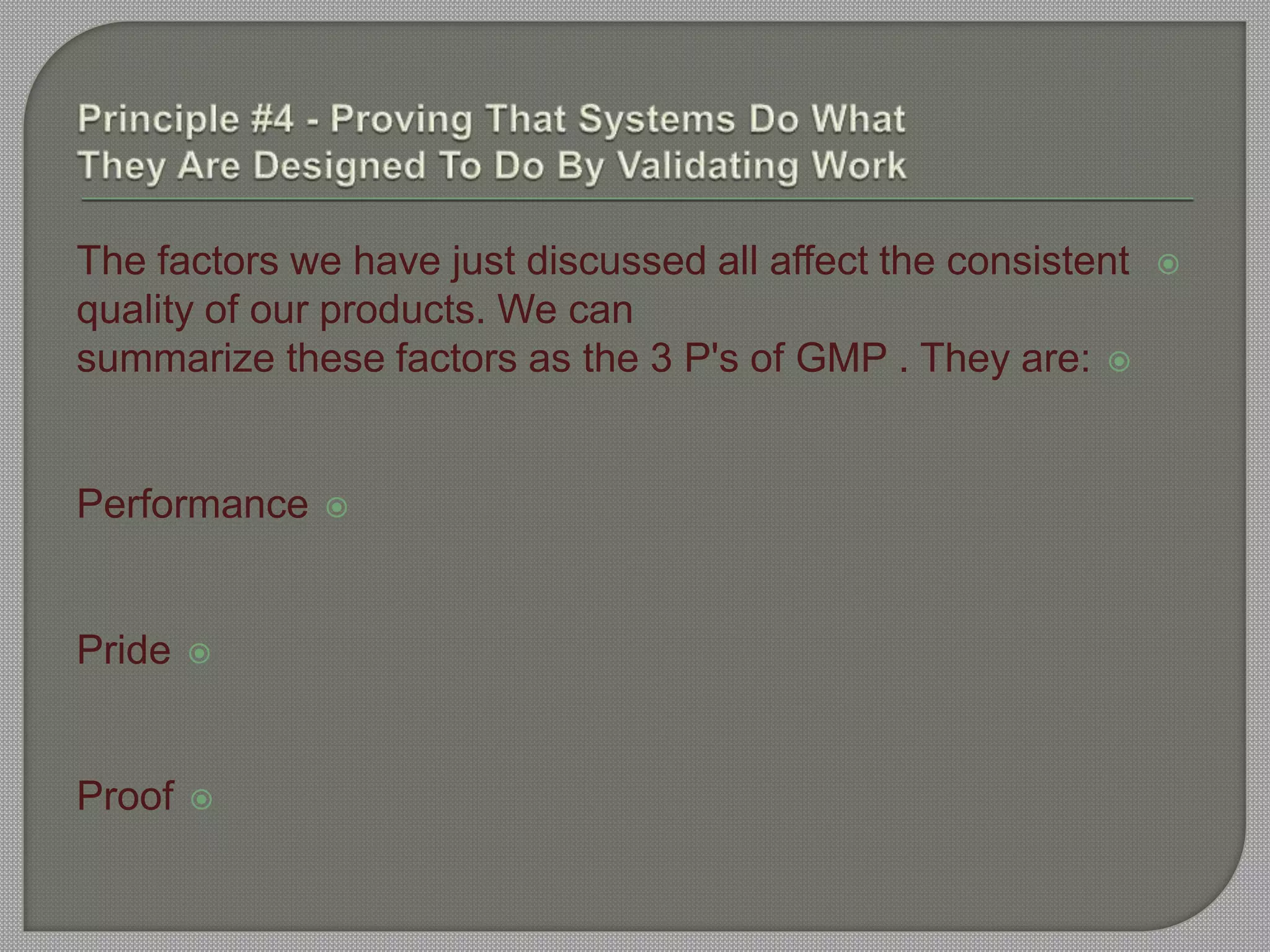 Principle #4 - Proving That Systems Do What They Are Designed To Do By Validating Work

The factors we have just discussed all affect the consistent quality of our products. We can
summarize these factors as the 3 P's of GMP . They are:

Performance

Pride

Proof